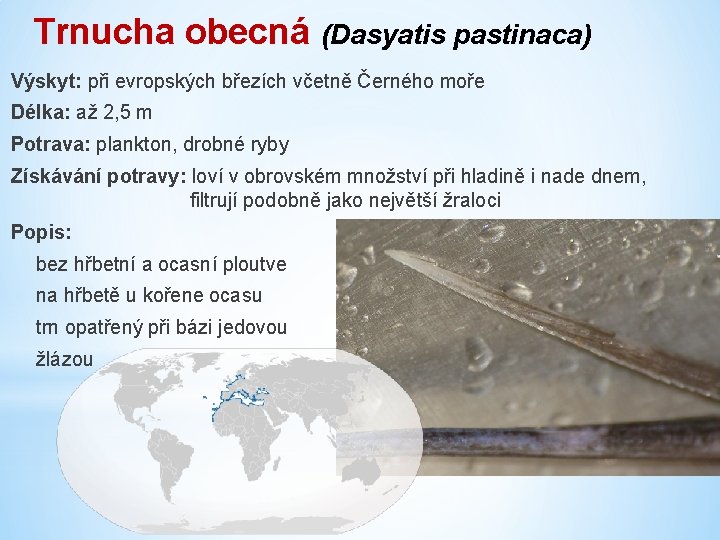 Trnucha obecná (Dasyatis pastinaca)

Výskyt: při evropských březích včetně Černého moře

Délka: až 2,5 m

Potrava: plankton, drobné ryby

Získávání potravy: loví v obrovském množství při hladině i nade dnem, filtrují podobně jako největší žraloci

Popis:

bez hřbetní a ocasní ploutve

na hřbetě u kořene ocasu

trn opatřený při bázi jedovou

žlázou